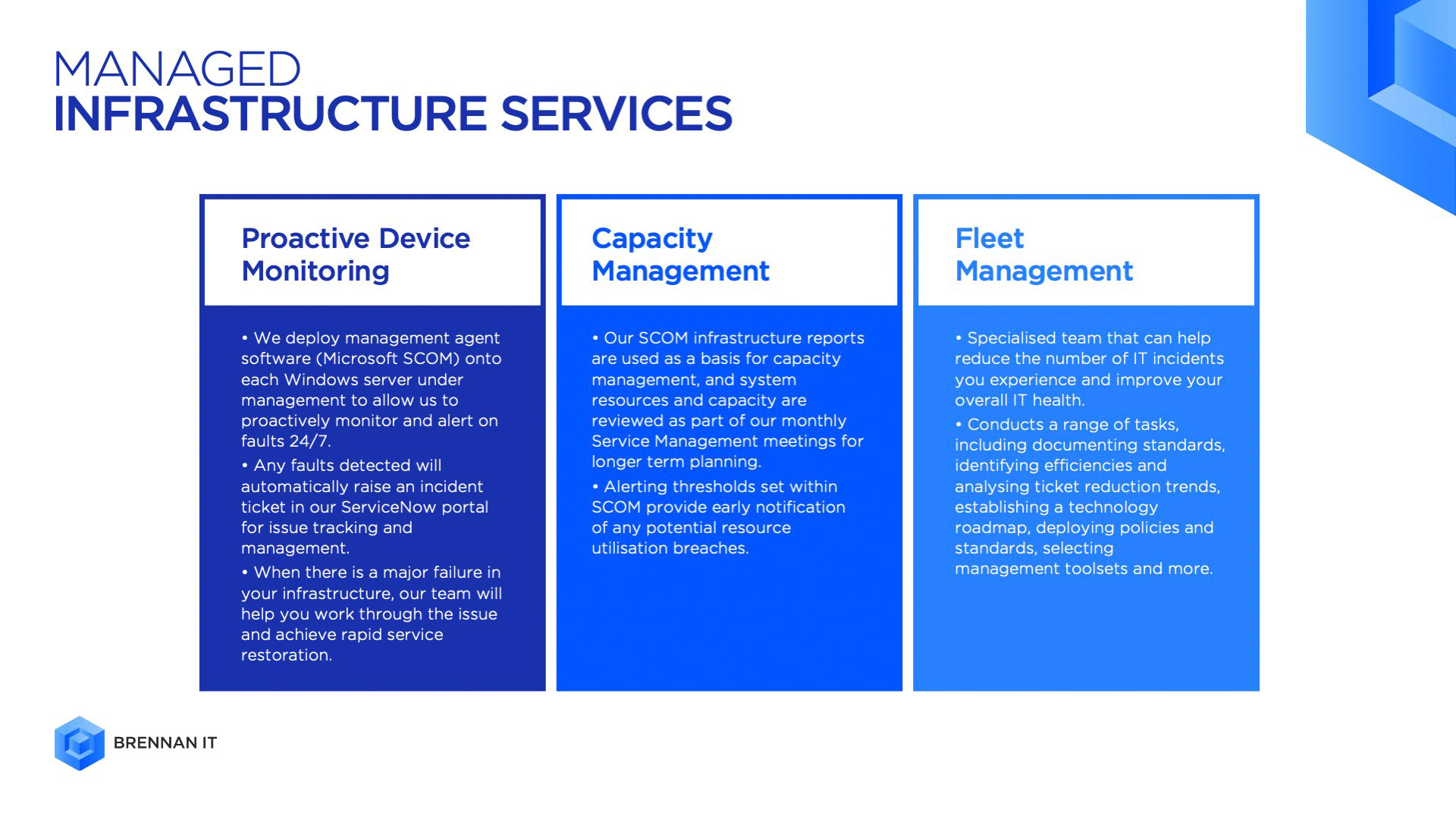 MANAGED
INFRASTRUCTURE SERVICES

Proactive Device Monitoring

• We deploy management agent software (Microsoft SCOM) onto each Windows server under management to allow us to proactively monitor and alert on faults 24/7.

• Any faults detected will automatically raise an incident ticket in our ServiceNow portal for issue tracking and management.

• When there is a major failure in your infrastructure, our team will help you work through the issue and achieve rapid service restoration.

Capacity Management

• Our SCOM infrastructure reports are used as a basis for capacity management, and system resources and capacity are reviewed as part of our monthly Service Management meetings for longer term planning.

• Alerting thresholds set within SCOM provide early notification of any potential resource utilisation breaches.

Fleet Management

• Specialised team that can help reduce the number of IT incidents you experience and improve your overall IT health.

• Conducts a range of tasks, including documenting standards, identifying efficiencies and analysing ticket reduction trends, establishing a technology roadmap, deploying policies and standards, selecting management toolsets and more.

BRENNAN IT